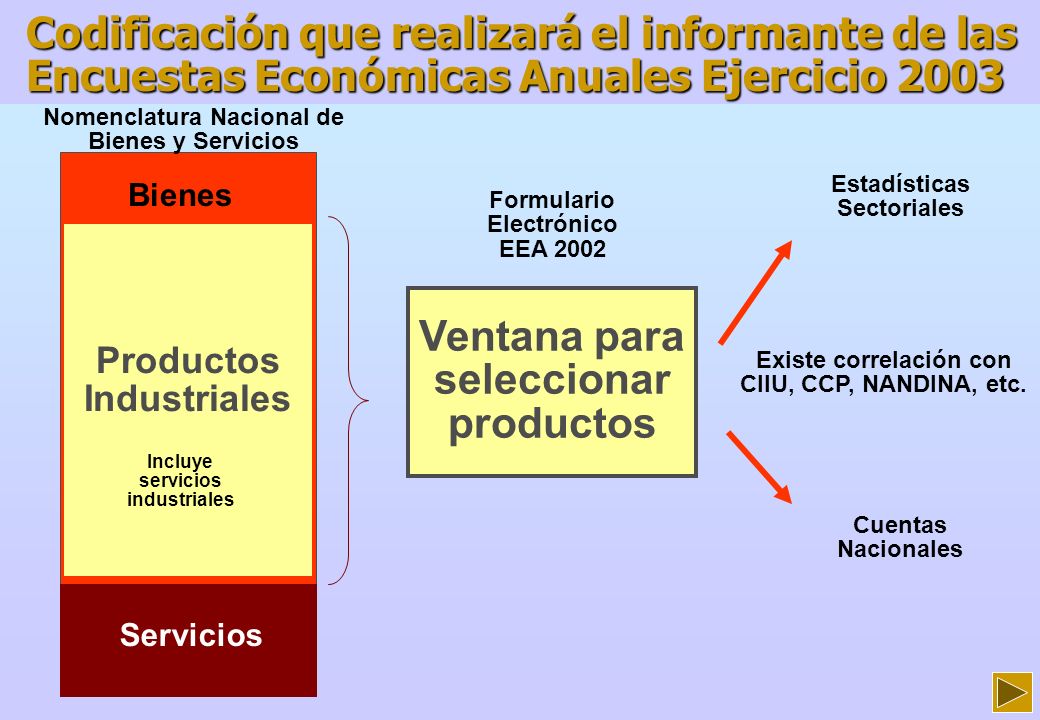 Codificación que realizará el informante de las Encuestas Económicas Anuales Ejercicio 2003

Nomenclatura Nacional de Bienes y Servicios

Bienes

Productos Industriales

Incluye servicios industriales

Servicios

Formulario Electrónico EEA 2002

Ventana para seleccionar productos

Estadísticas Sectoriales

Existe correlación con CIIU, CCP, NANDINA, etc.

Cuentas Nacionales